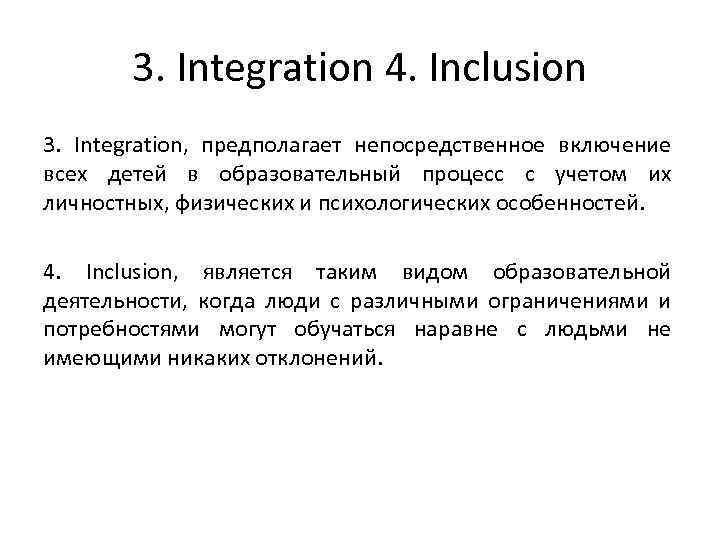 3. Integration 4. Inclusion

3. Integration, предполагает непосредственное включение всех детей в образовательный процесс с учетом их личностных, физических и психологических особенностей.

4. Inclusion, является таким видом образовательной деятельности, когда люди с различными ограничениями и потребностями могут обучаться наравне с людьми не имеющими никаких отклонений.